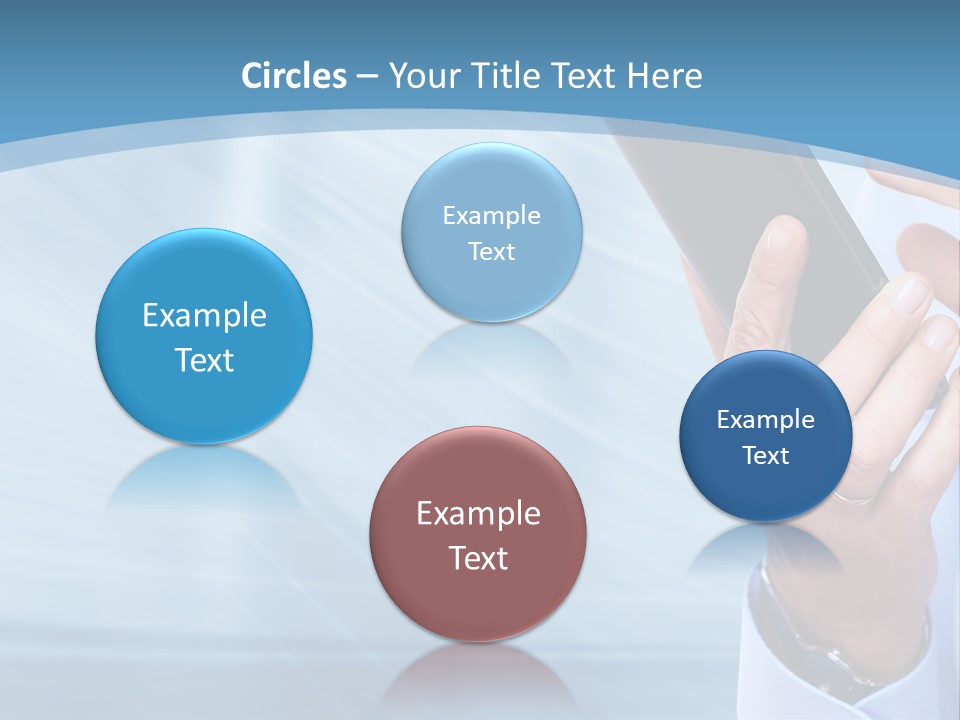 Circles – Your Title Text Here

Example Text

Example Text

Example Text

Example Text